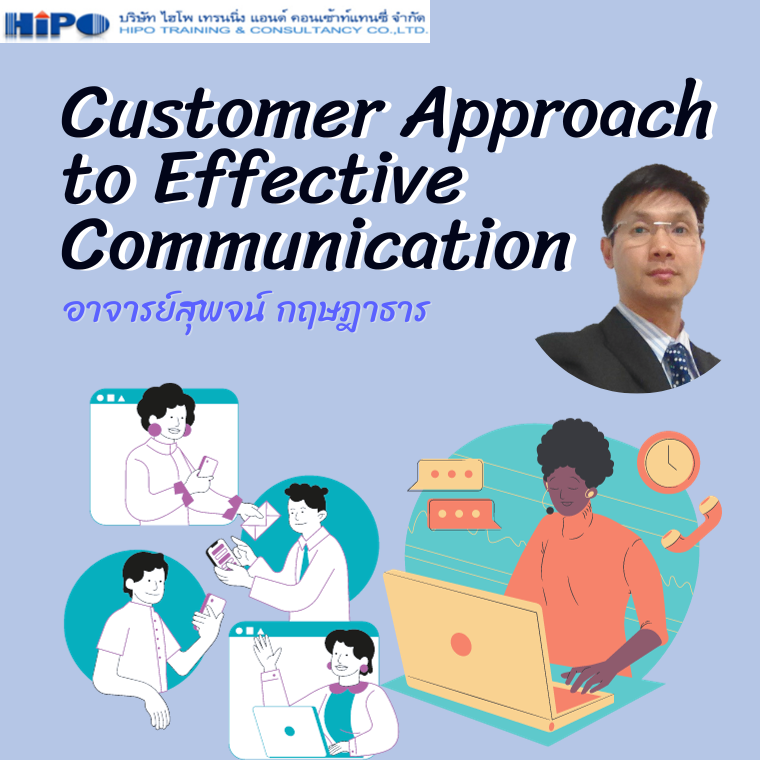 HiPO บริษัท ไฮโพ เทรนนิ่ง แอนด์ คอนเซ้าท์แทนซี่ จำกัด
HIPO TRAINING & CONSULTANCY CO.,LTD.

Customer Approach to Effective Communication

อาจารย์สุพจน์ กฤษฎาธาร